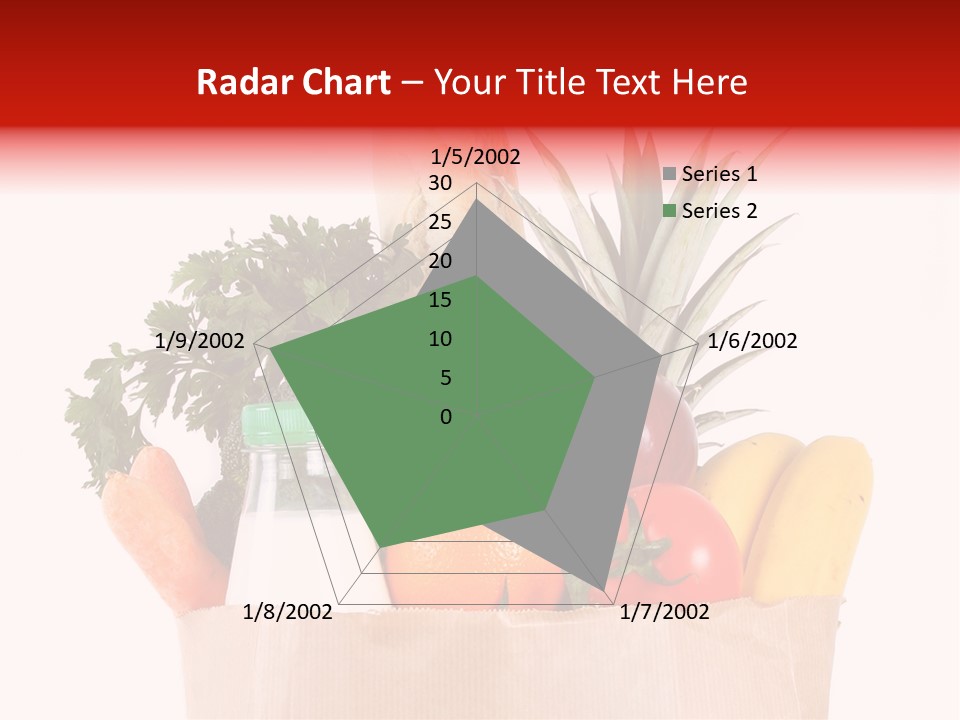 Radar Chart – Your Title Text Here

1/5/2002
30
25
20
15
10
5
0
1/6/2002
1/7/2002
1/8/2002
1/9/2002

Series 1
Series 2